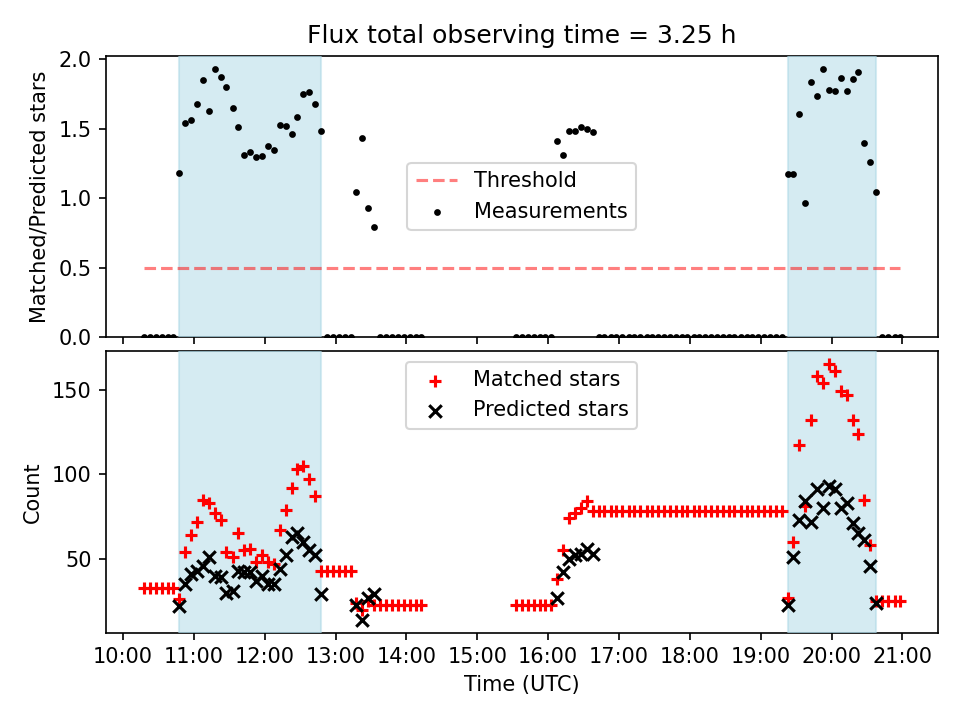 Flux total observing time = 3.25 h

Matched/Predicted stars

2.0
1.5
1.0
0.5
0.0

Threshold
Measurements

Count

150
100
50

Matched stars
Predicted stars

10:00 11:00 12:00 13:00 14:00 15:00 16:00 17:00 18:00 19:00 20:00 21:00

Time (UTC)